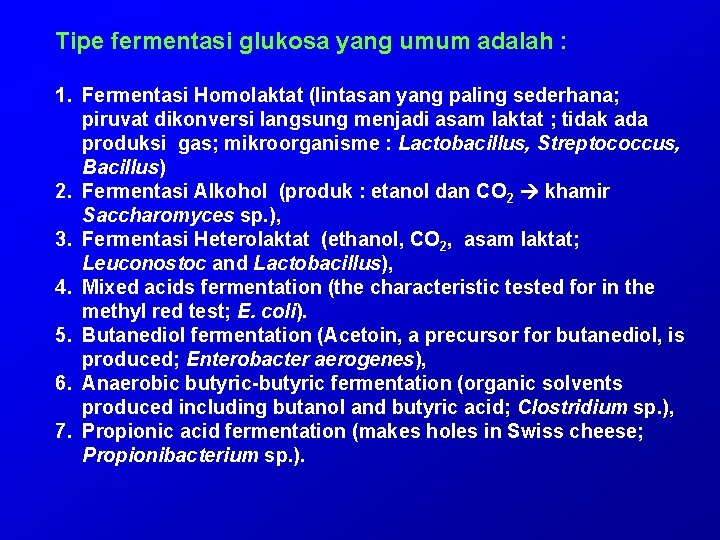 Tipe fermentasi glukosa yang umum adalah :

1. Fermentasi Homolaktat (lintasan yang paling sederhana; piruvat dikonversi langsung menjadi asam laktat ; tidak ada produksi gas; mikroorganisme : Lactobacillus, Streptococcus, Bacillus)
2. Fermentasi Alkohol (produk : etanol dan $CO_2$ → khamir Saccharomyces sp.),
3. Fermentasi Heterolaktat (ethanol, $CO_2$, asam laktat; Leuconostoc and Lactobacillus),
4. Mixed acids fermentation (the characteristic tested for in the methyl red test; E. coli).
5. Butanediol fermentation (Acetoin, a precursor for butanediol, is produced; Enterobacter aerogenes),
6. Anaerobic butyric-butyric fermentation (organic solvents produced including butanol and butyric acid; Clostridium sp.),
7. Propionic acid fermentation (makes holes in Swiss cheese; Propionibacterium sp.).